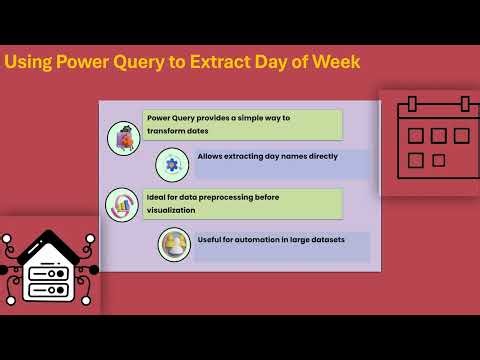 Using Power Query to Extract Day of Week

Power Query provides a simple way to transform dates

Allows extracting day names directly

Ideal for data preprocessing before visualization

Useful for automation in large datasets